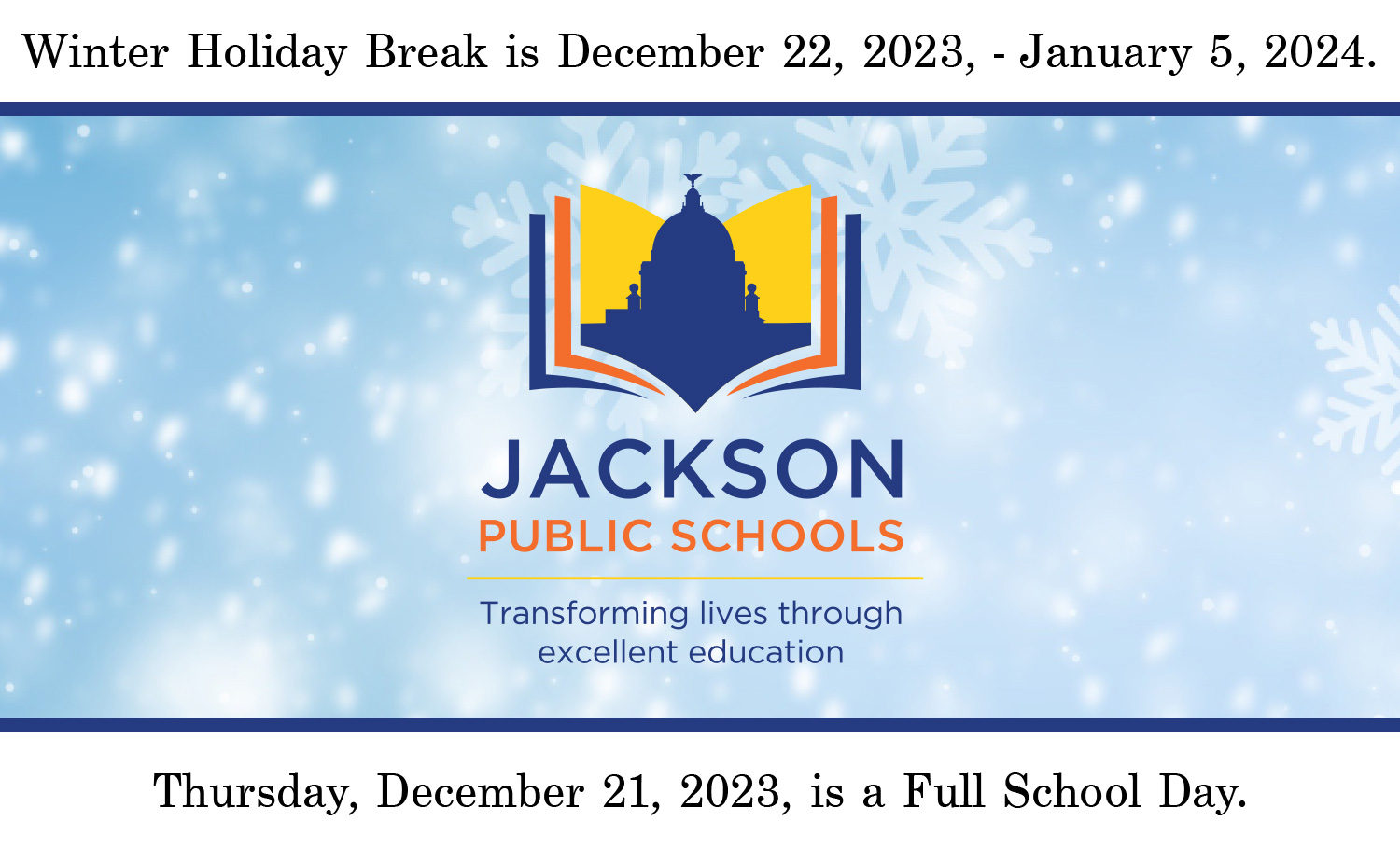 Winter Holiday Break is December 22, 2023, - January 5, 2024.

JACKSON
PUBLIC SCHOOLS
Transforming lives through excellent education

Thursday, December 21, 2023, is a Full School Day.